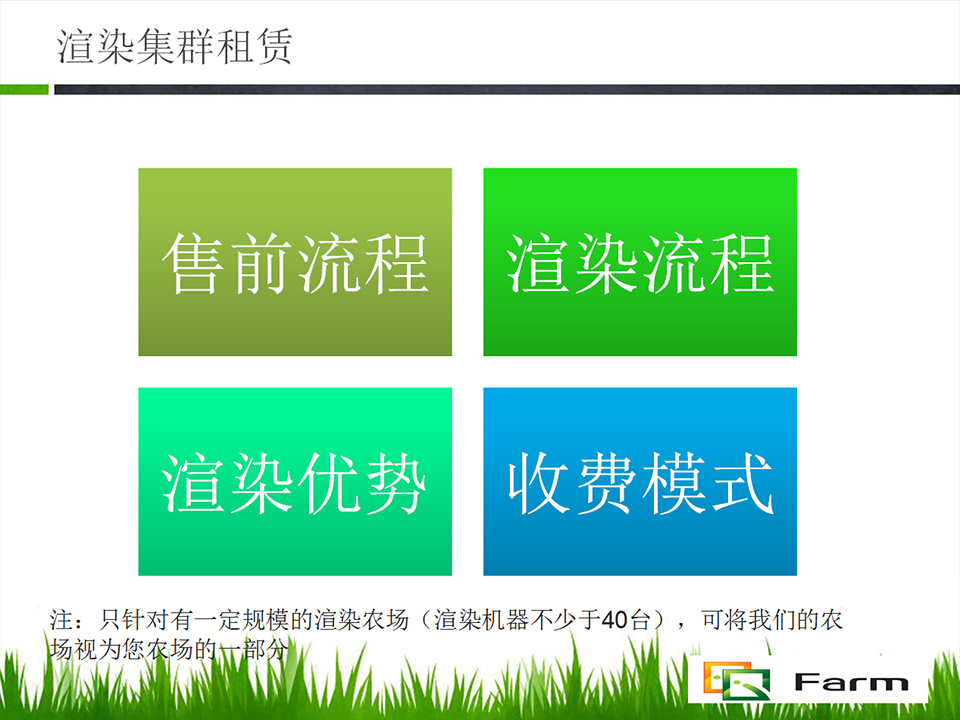 渲染集群租赁

售前流程

渲染流程

渲染优势

收费模式

注：只针对有一定规模的渲染农场（渲染机器不少于40台），可将我们的农场视为您农场的一部分

Farm